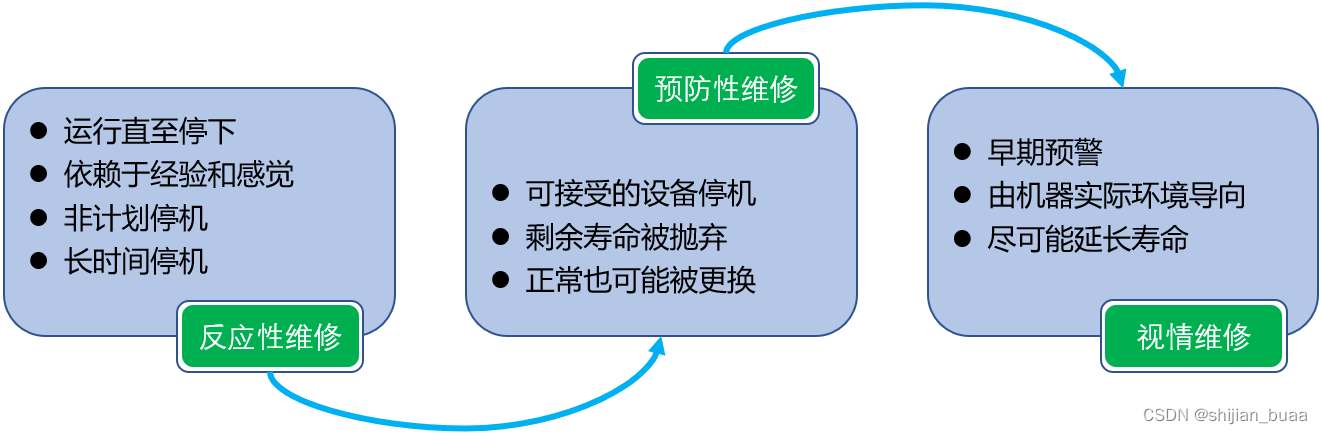 ● 运行直至停下
● 依赖于经验和感觉
● 非计划停机
● 长时间停机

反应性维修

预防性维修

● 可接受的设备停机
● 剩余寿命被抛弃
● 正常也可能被更换

● 早期预警
● 由机器实际环境导向
● 尽可能延长寿命

视情维修

CSDN @shijian_buaa